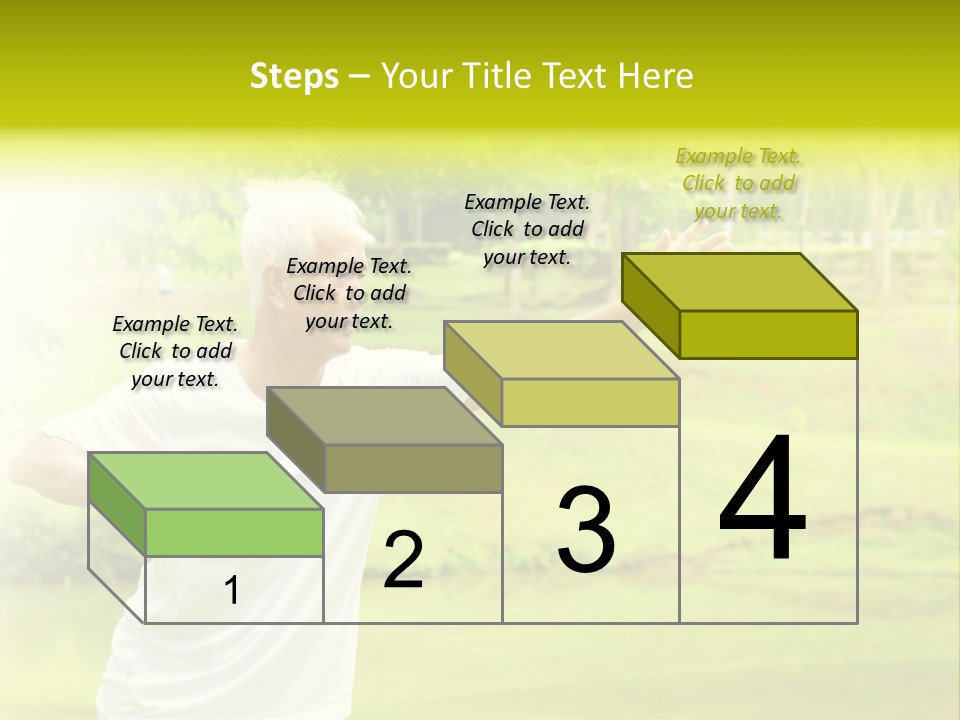 Steps – Your Title Text Here

Example Text. Click to add your text.

Example Text. Click to add your text.

Example Text. Click to add your text.

Example Text. Click to add your text.

1

2

3

4